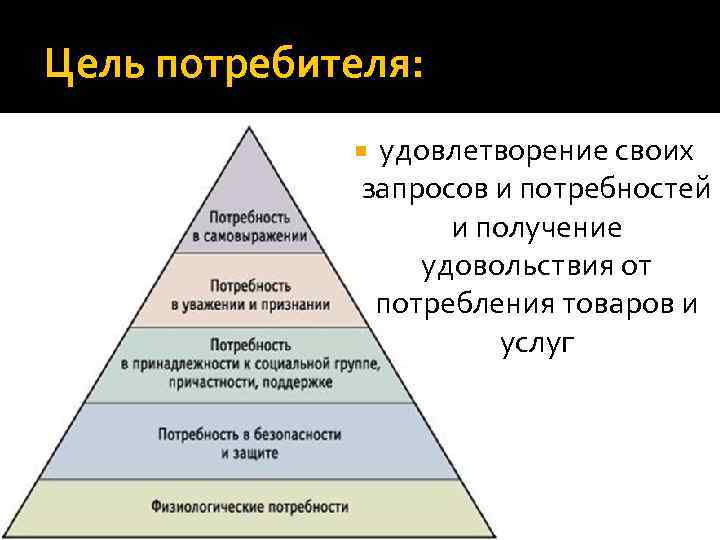 Цель потребителя:

Потребность в самовыражении

Потребность в уважении и признании

Потребность в принадлежности к социальной группе, причастности, поддержке

Потребность в безопасности и защите

Физиологические потребности

удовлетворение своих запросов и потребностей и получение удовольствия от потребления товаров и услуг